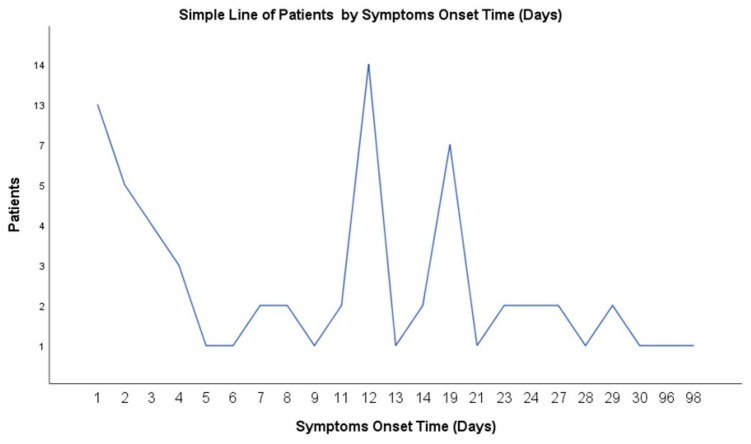 Simple Line of Patients by Symptoms Onset Time (Days)

Patients

14
13
7
5
4
3
2
1

1 2 3 4 5 6 7 8 9 11 12 13 14 19 21 23 24 27 28 29 30 96 98

Symptoms Onset Time (Days)